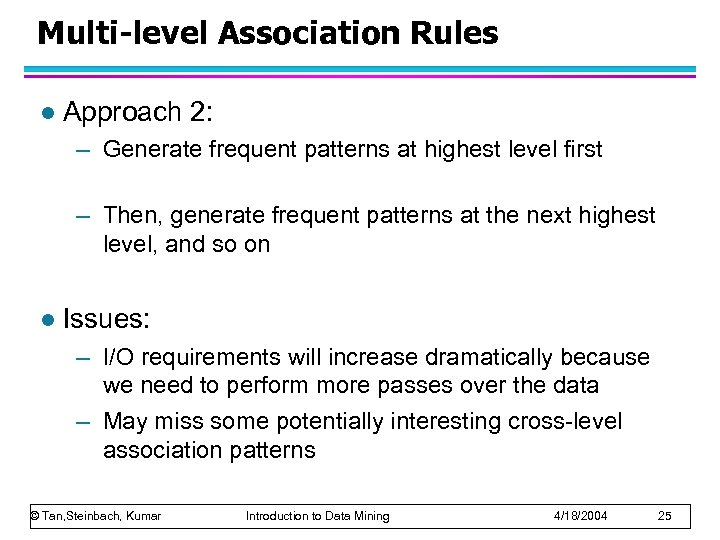 Multi-level Association Rules

● Approach 2:

– Generate frequent patterns at highest level first

– Then, generate frequent patterns at the next highest level, and so on

● Issues:

– I/O requirements will increase dramatically because we need to perform more passes over the data

– May miss some potentially interesting cross-level association patterns

© Tan,Steinbach, Kumar Introduction to Data Mining 4/18/2004 25